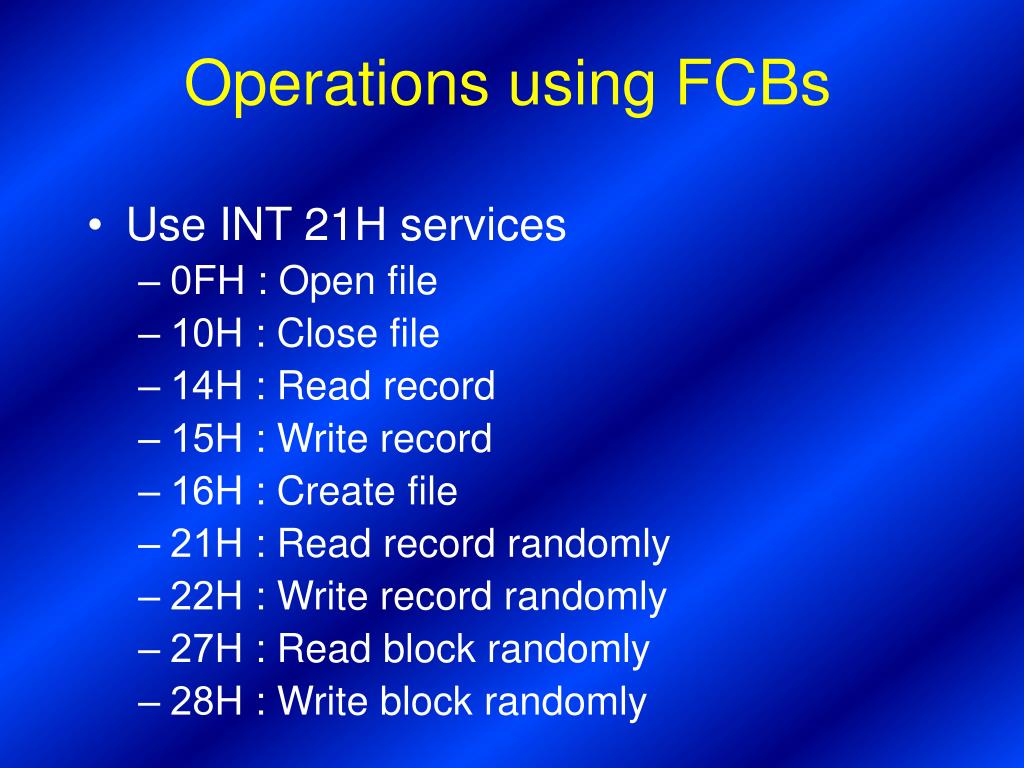 Operations using FCBs

• Use INT 21H services
– 0FH : Open file
– 10H : Close file
– 14H : Read record
– 15H : Write record
– 16H : Create file
– 21H : Read record randomly
– 22H : Write record randomly
– 27H : Read block randomly
– 28H : Write block randomly